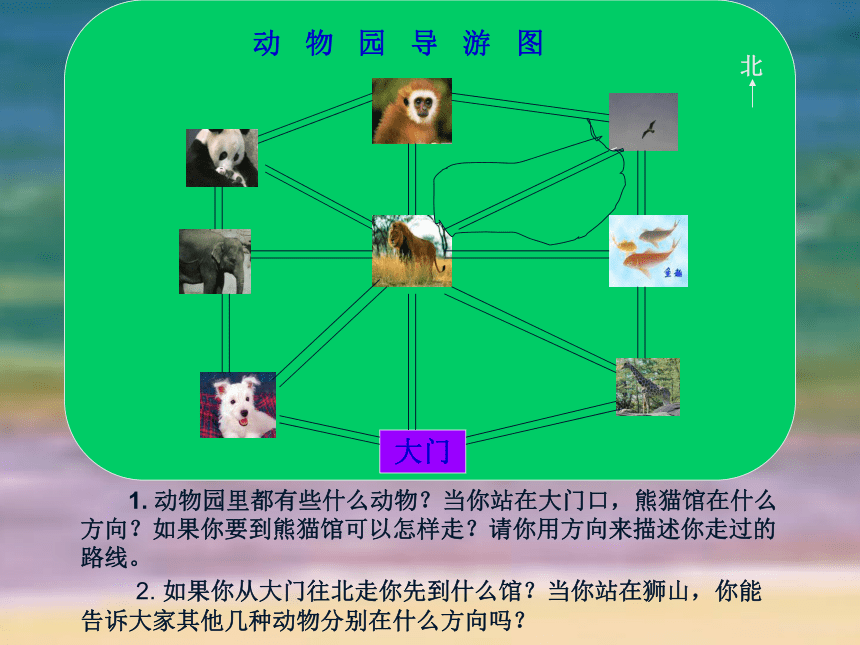 动 物 园 导 游 图

北

大门

1. 动物园里都有些什么动物？当你站在大门口，熊猫馆在什么方向？如果你要到熊猫馆可以怎样走？请你用方向来描述你走过的路线。

2. 如果你从大门往北走你先到什么馆？当你站在狮山，你能告诉大家其他几种动物分别在什么方向吗？